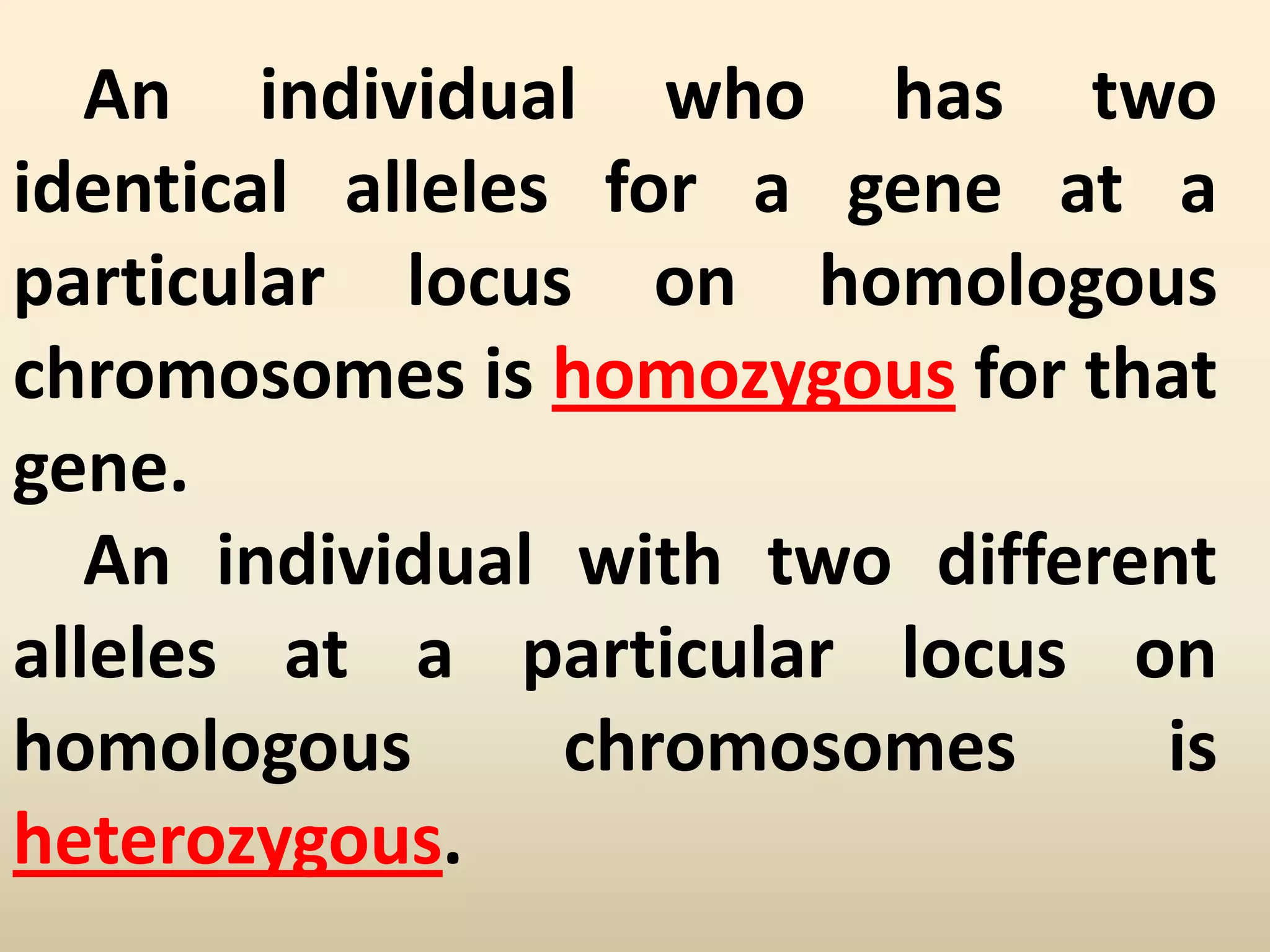 An individual who has two identical alleles for a gene at a particular locus on homologous chromosomes is homozygous for that gene.

An individual with two different alleles at a particular locus on homologous chromosomes is heterozygous.